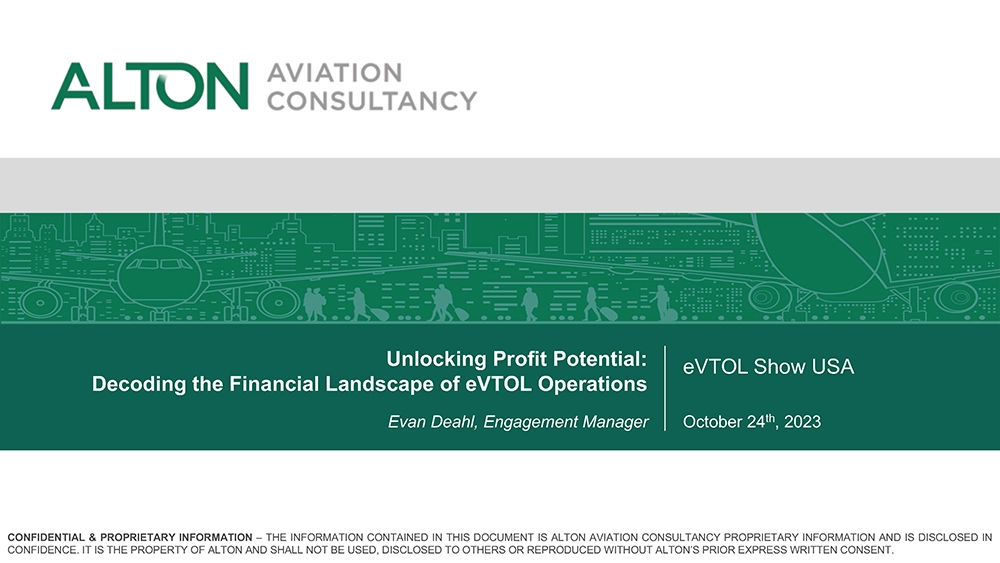 ALTON AVIATION CONSULTANCY

Unlocking Profit Potential: Decoding the Financial Landscape of eVTOL Operations

Evan Deahl, Engagement Manager

eVTOL Show USA

October 24$^{th}$, 2023

CONFIDENTIAL & PROPRIETARY INFORMATION – THE INFORMATION CONTAINED IN THIS DOCUMENT IS ALTON AVIATION CONSULTANCY PROPRIETARY INFORMATION AND IS DISCLOSED IN CONFIDENCE. IT IS THE PROPERTY OF ALTON AND SHALL NOT BE USED, DISCLOSED TO OTHERS OR REPRODUCED WITHOUT ALTON'S PRIOR EXPRESS WRITTEN CONSENT.